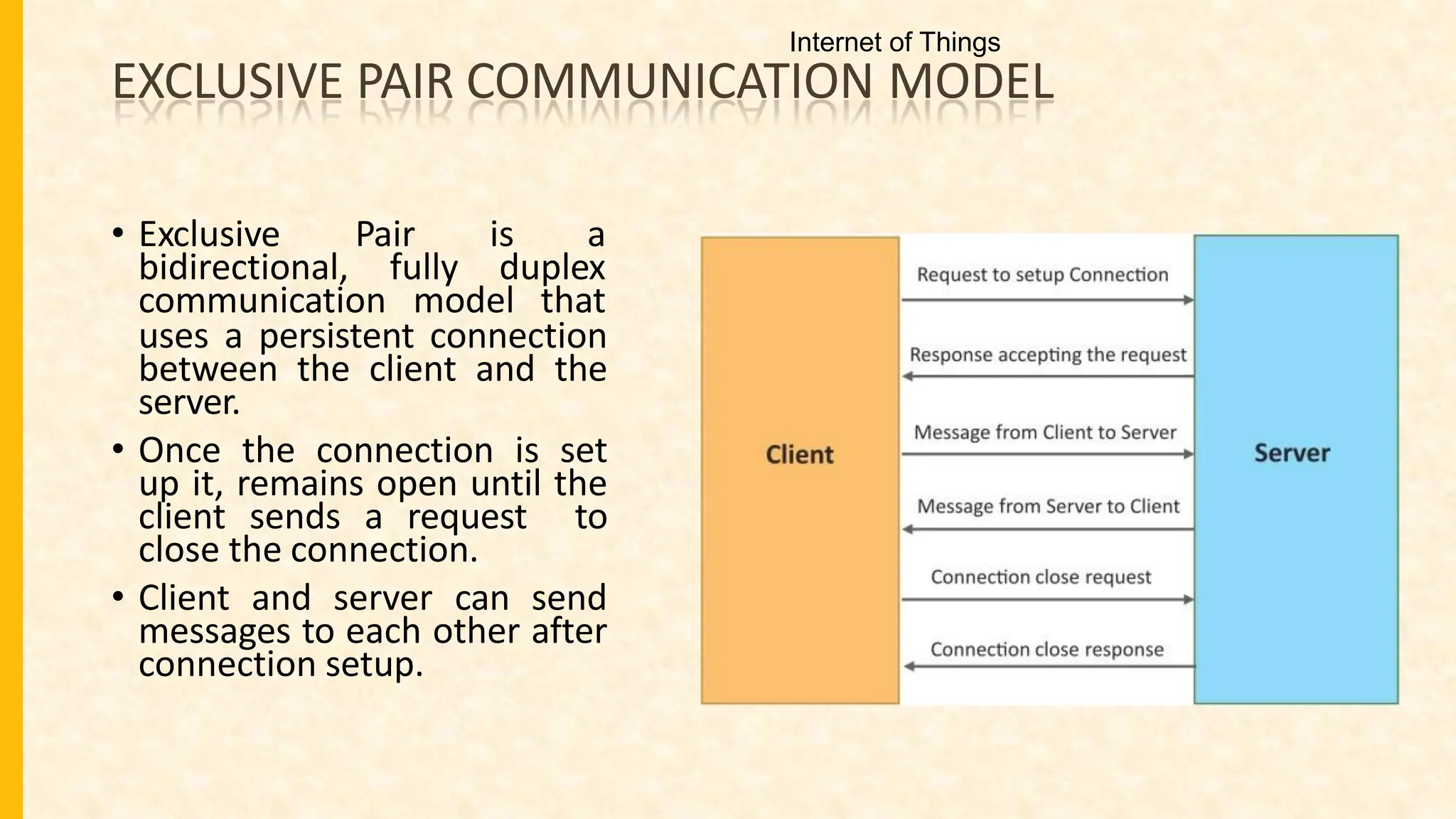 Internet of Things

EXCLUSIVE PAIR COMMUNICATION MODEL

• Exclusive Pair is a bidirectional, fully duplex communication model that uses a persistent connection between the client and the server.

• Once the connection is set up it, remains open until the client sends a request to close the connection.

• Client and server can send messages to each other after connection setup.

Client

Request to setup Connection

Response accepting the request

Message from Client to Server

Message from Server to Client

Connection close request

Connection close response

Server